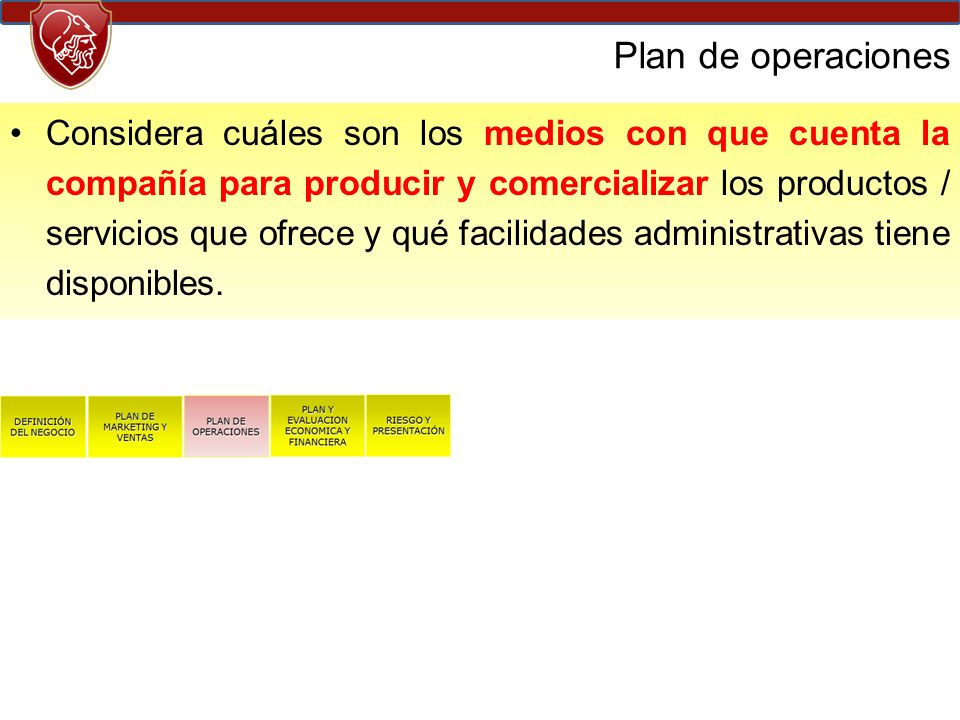 Plan de operaciones

• Considera cuáles son los medios con que cuenta la compañía para producir y comercializar los productos / servicios que ofrece y qué facilidades administrativas tiene disponibles.

DEFINICIÓN DEL NEGOCIO

PLAN DE MARKETING Y VENTAS

PLAN DE OPERACIONES

PLAN Y EVALUACION ECONOMICA Y FINANCIERA

RIESGO Y PRESENTACIÓN